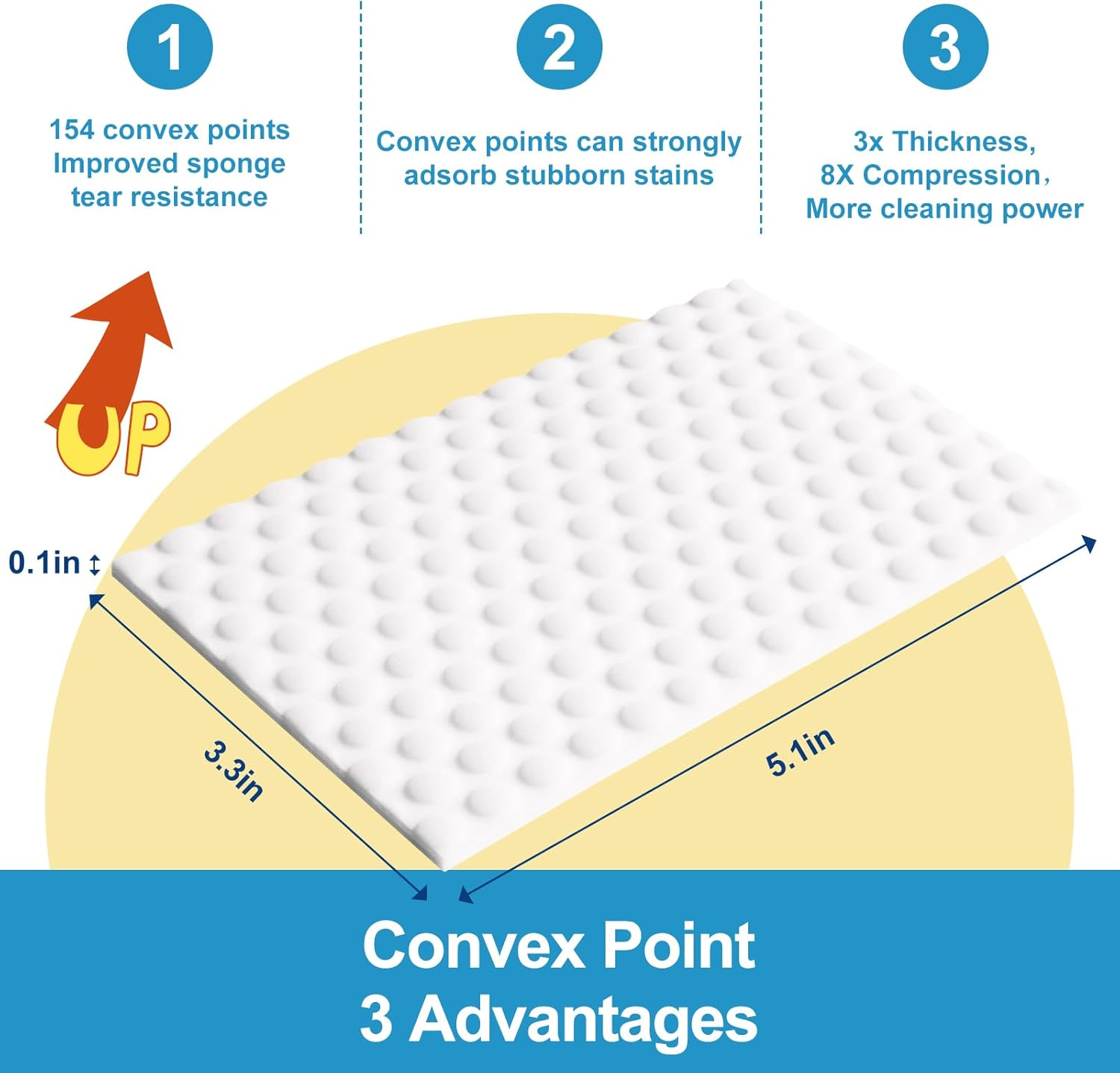 1

154 convex points
Improved sponge
tear resistance

2

Convex points can strongly
adsorb stubborn stains

3

3x Thickness,
8X Compression,
More cleaning power

UP

0.1in

3.3in

5.1in

Convex Point
3 Advantages